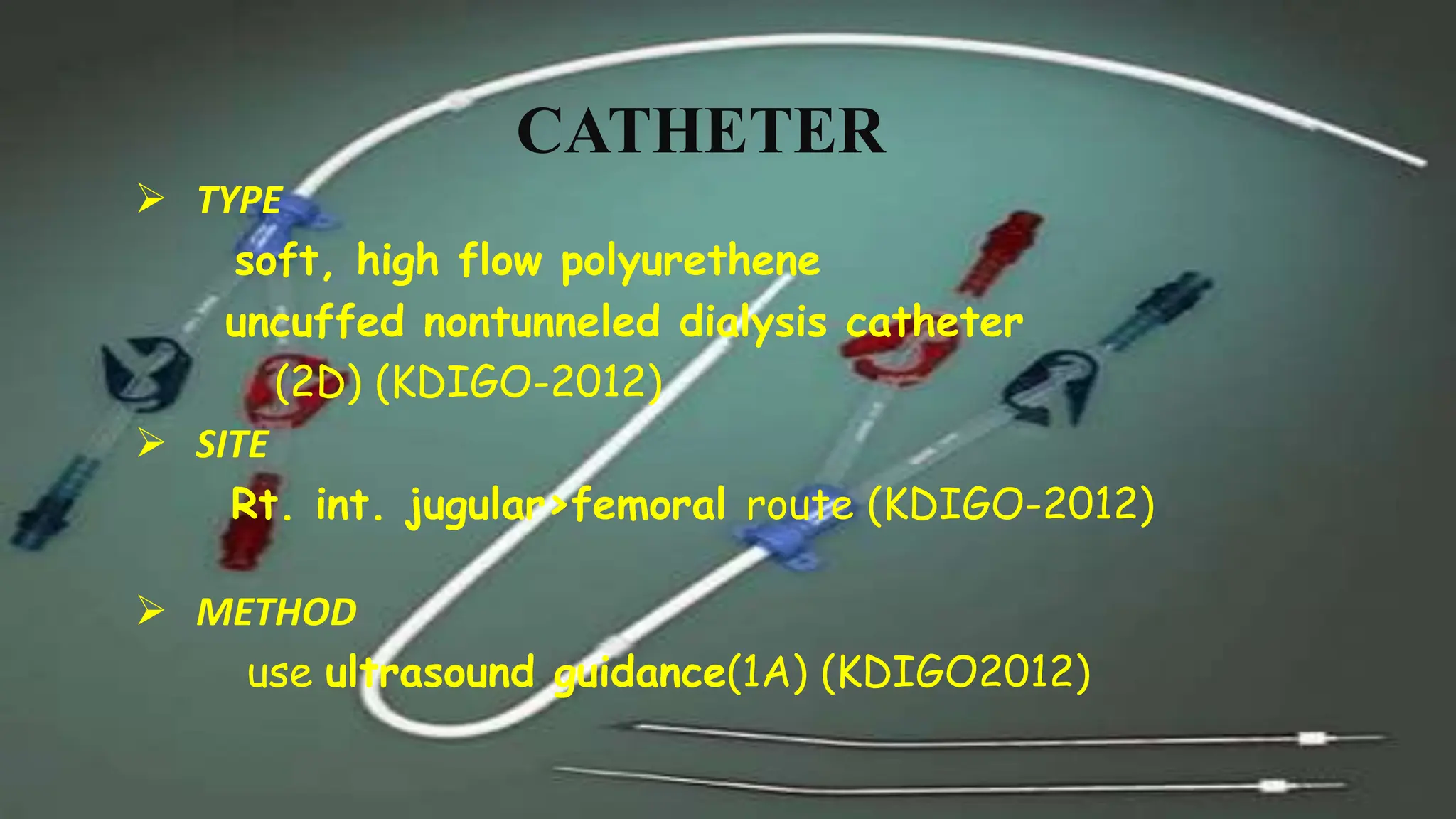 CATHETER

➢ TYPE

soft, high flow polyurethene uncuffed nontunneled dialysis catheter (2D) (KDIGO-2012)

➢ SITE

Rt. int. jugular>femoral route (KDIGO-2012)

➢ METHOD

use ultrasound guidance(1A) (KDIGO2012)